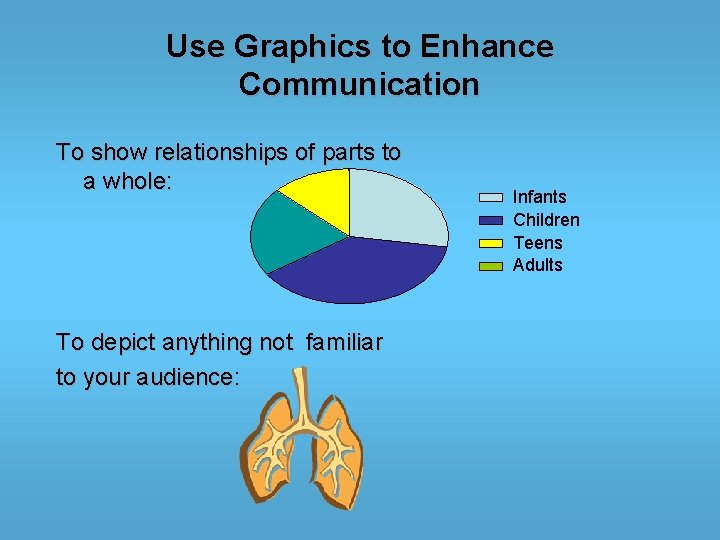 Use Graphics to Enhance Communication

To show relationships of parts to a whole:

Infants
Children
Teens
Adults

To depict anything not familiar to your audience: